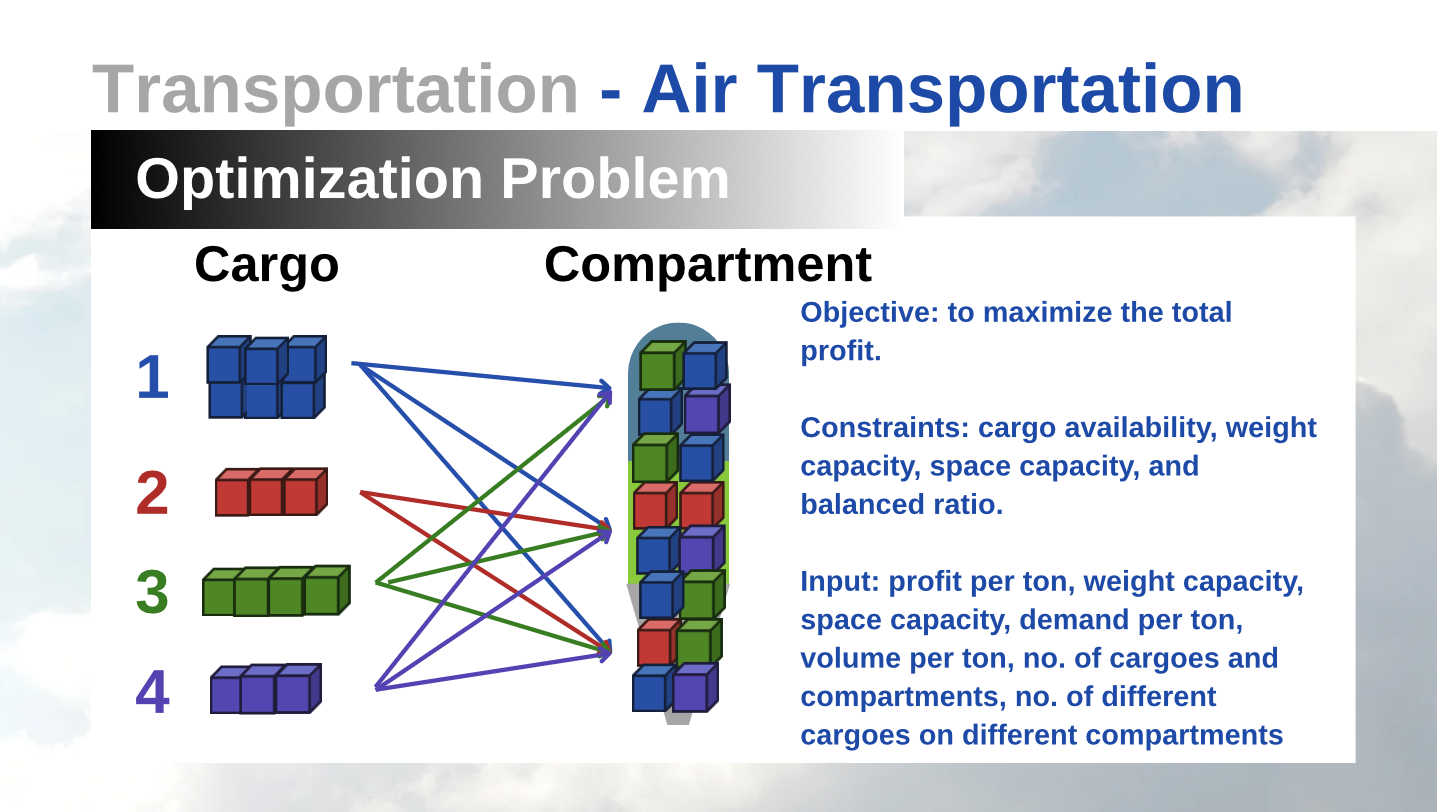 Transportation - Air Transportation

Optimization Problem

Cargo

Compartment

1

2

3

4

Objective: to maximize the total profit.

Constraints: cargo availability, weight capacity, space capacity, and balanced ratio.

Input: profit per ton, weight capacity, space capacity, demand per ton, volume per ton, no. of cargoes and compartments, no. of different cargoes on different compartments